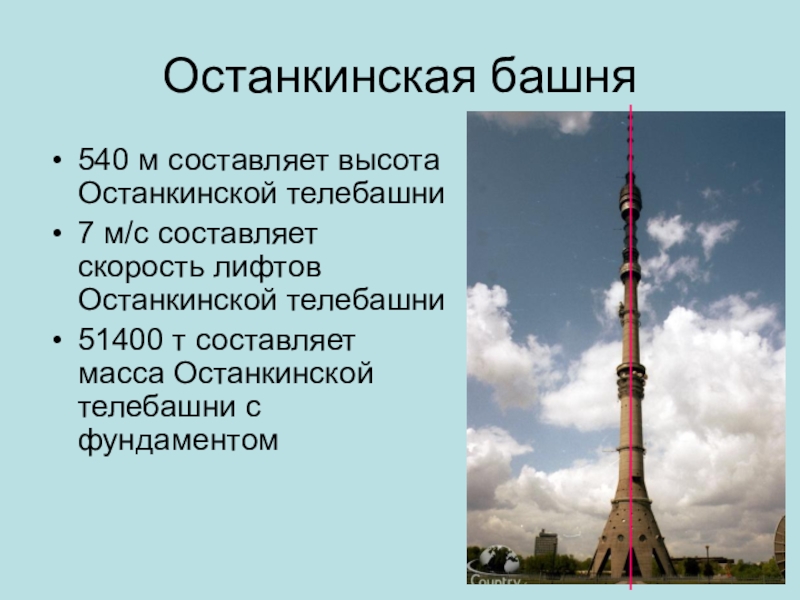 Останкинская башня

• 540 м составляет высота Останкинской телебашни
• 7 м/с составляет скорость лифтов Останкинской телебашни
• 51400 т составляет масса Останкинской телебашни с фундаментом

Country